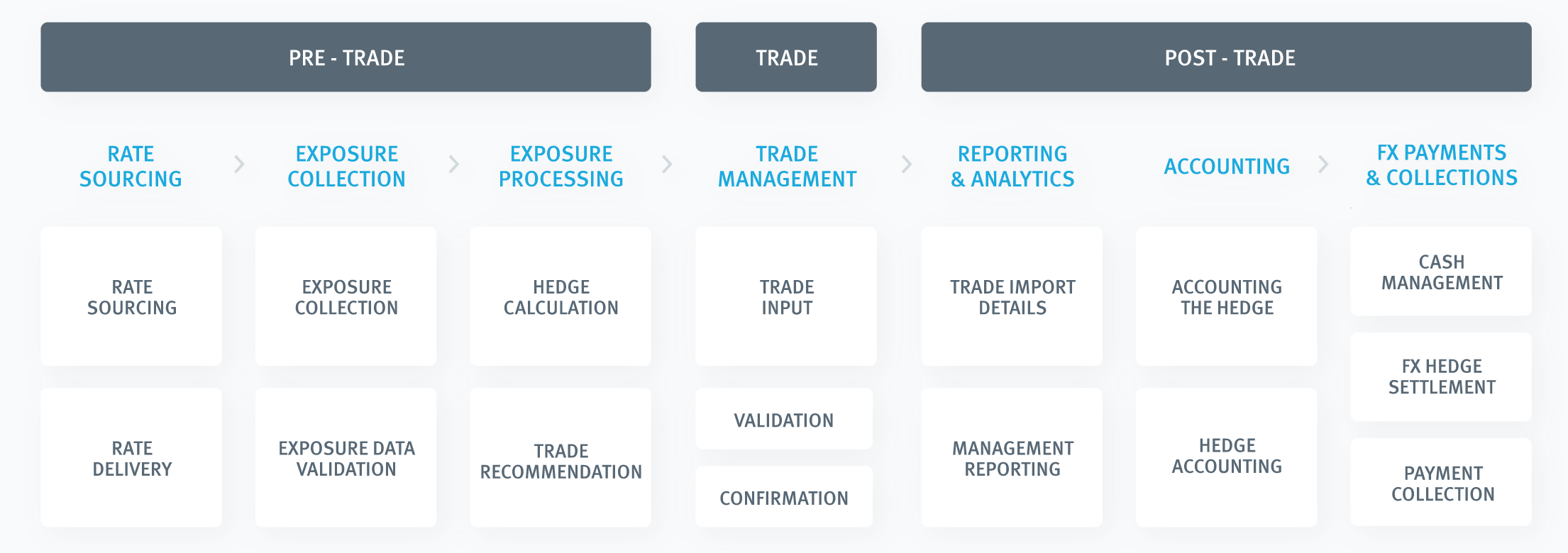 PRE - TRADE

TRADE

POST - TRADE

RATE SOURCING

EXPOSURE COLLECTION

EXPOSURE PROCESSING

TRADE MANAGEMENT

REPORTING & ANALYTICS

ACCOUNTING

FX PAYMENTS & COLLECTIONS

RATE SOURCING

RATE DELIVERY

EXPOSURE COLLECTION

EXPOSURE DATA VALIDATION

HEDGE CALCULATION

TRADE RECOMMENDATION

TRADE INPUT

VALIDATION

CONFIRMATION

TRADE IMPORT DETAILS

MANAGEMENT REPORTING

ACCOUNTING THE HEDGE

HEDGE ACCOUNTING

CASH MANAGEMENT

FX HEDGE SETTLEMENT

PAYMENT COLLECTION